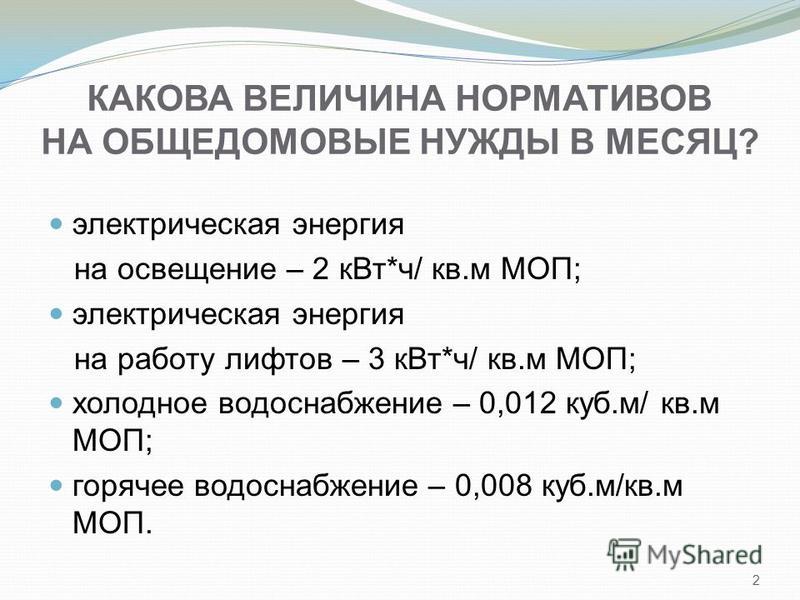 КАКОВА ВЕЛИЧИНА НОРМАТИВОВ НА ОБЩЕДОМОВЫЕ НУЖДЫ В МЕСЯЦ?

электрическая энергия на освещение – 2 кВт*ч/ кв.м МОП;

электрическая энергия на работу лифтов – 3 кВт*ч/ кв.м МОП;

холодное водоснабжение – 0,012 куб.м/ кв.м МОП;

горячее водоснабжение – 0,008 куб.м/кв.м МОП.

MyShared

2